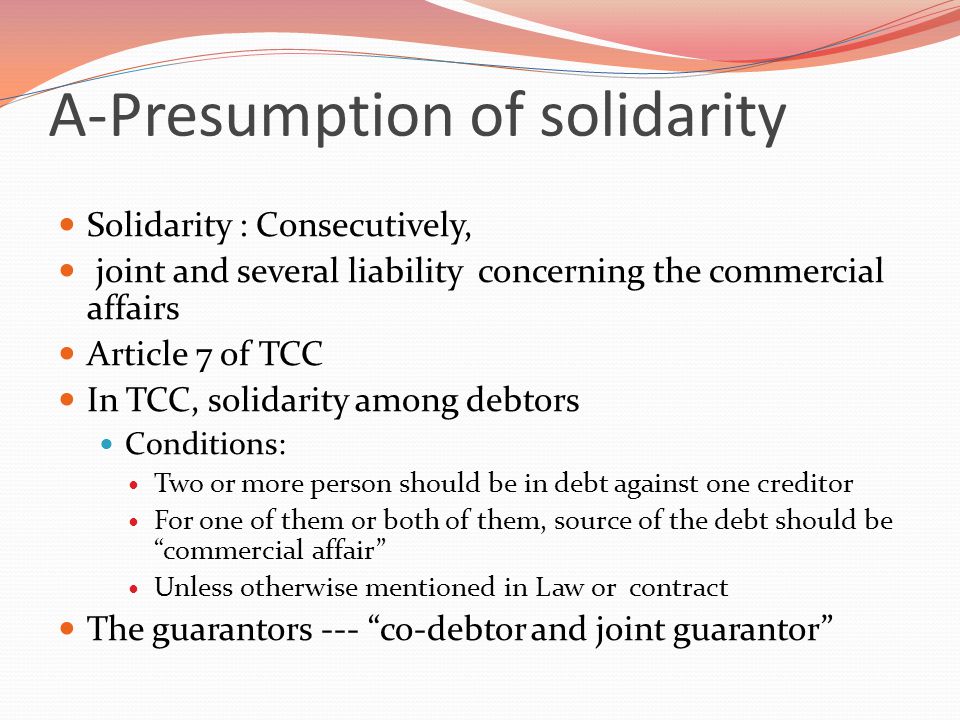 A-Presumption of solidarity

- Solidarity : Consecutively,
- joint and several liability concerning the commercial affairs
- Article 7 of TCC
- In TCC, solidarity among debtors
  - Conditions:
    - Two or more person should be in debt against one creditor
    - For one of them or both of them, source of the debt should be “commercial affair”
    - Unless otherwise mentioned in Law or contract
- The guarantors --- “co-debtor and joint guarantor”